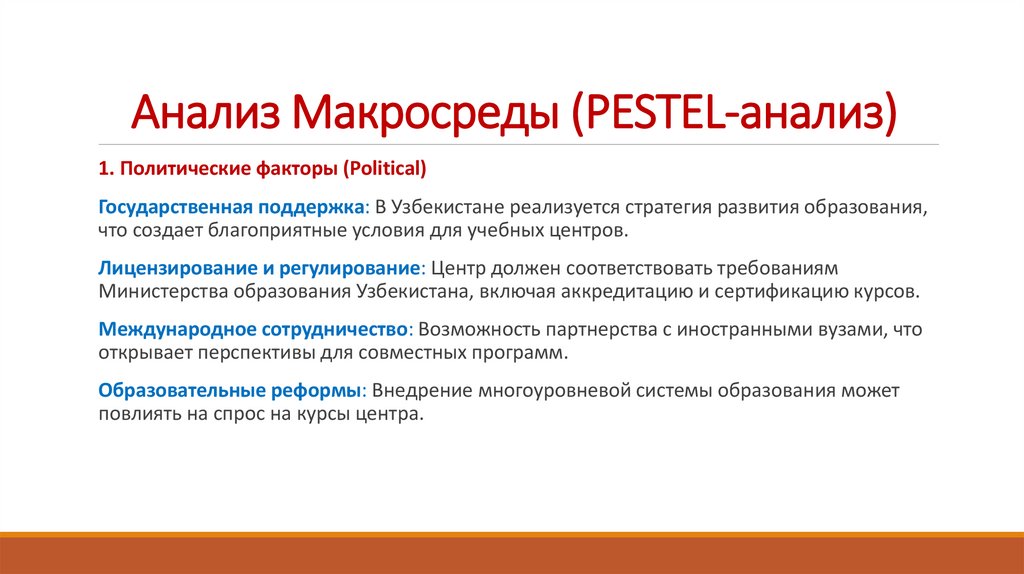 Анализ Макросреды (PESTEL-анализ)

1. Политические факторы (Political)

Государственная поддержка: В Узбекистане реализуется стратегия развития образования, что создает благоприятные условия для учебных центров.

Лицензирование и регулирование: Центр должен соответствовать требованиям Министерства образования Узбекистана, включая аккредитацию и сертификацию курсов.

Международное сотрудничество: Возможность партнерства с иностранными вузами, что открывает перспективы для совместных программ.

Образовательные реформы: Внедрение многоуровневой системы образования может повлиять на спрос на курсы центра.